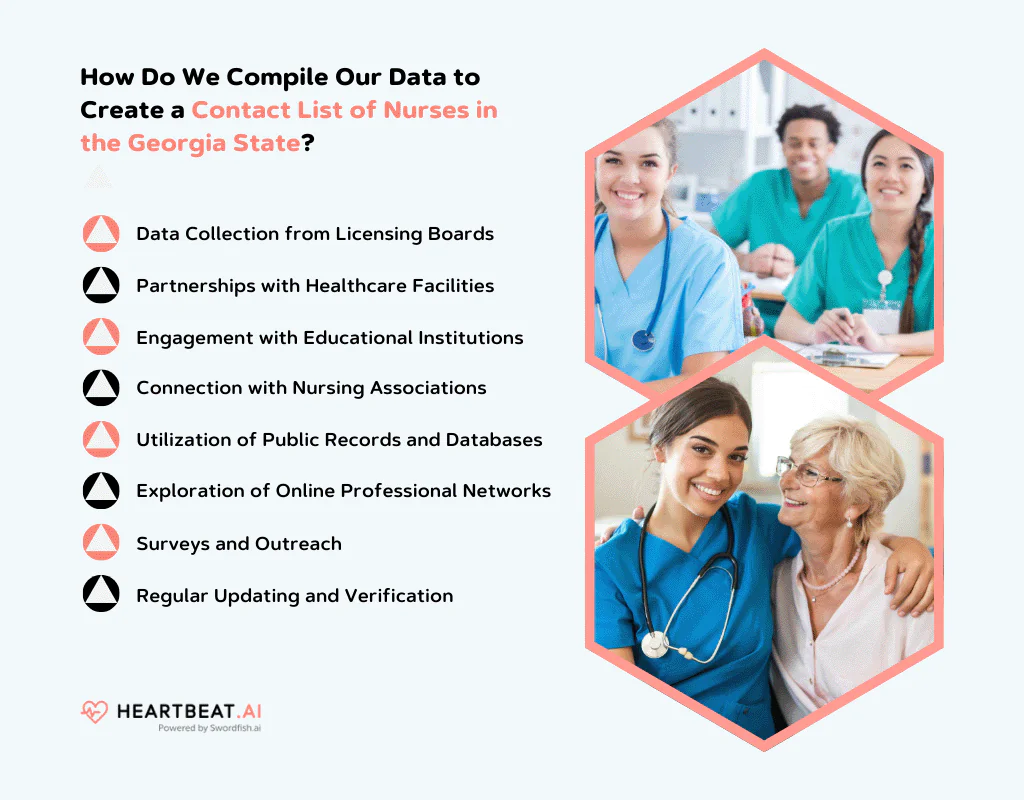 How Do We Compile Our Data to Create a Contact List of Nurses in the Georgia State?

Data Collection from Licensing Boards

Partnerships with Healthcare Facilities

Engagement with Educational Institutions

Connection with Nursing Associations

Utilization of Public Records and Databases

Exploration of Online Professional Networks

Surveys and Outreach

Regular Updating and Verification

HEARTBEAT.AI
Powered by Swordfish.ai